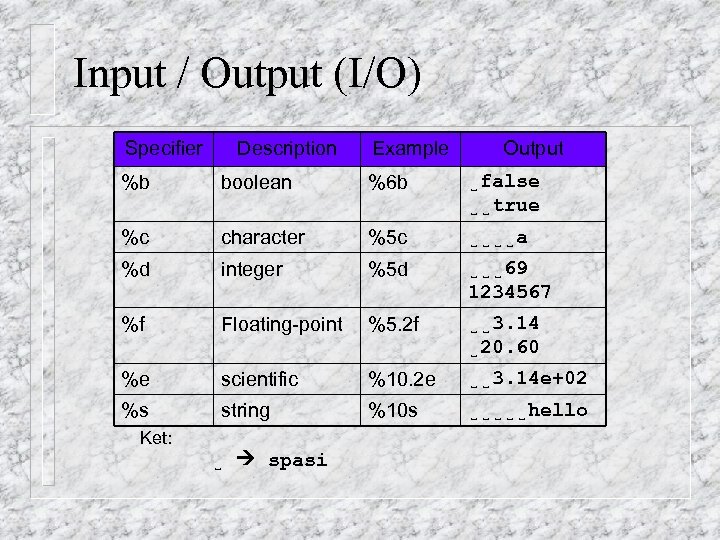 Input / Output (I/O)

| Specifier | Description | Example | Output |
|---|---|---|---|
| %b | boolean | %6b | ˽false ˽˽true |
| %c | character | %5c | ˽˽˽˽a |
| %d | integer | %5d | ˽˽˽69 1234567 |
| %f | Floating-point | %5.2f | ˽˽3.14 ˽20.60 |
| %e | scientific | %10.2e | ˽˽3.14e+02 |
| %s | string | %10s | ˽˽˽˽˽hello |

Ket:

˽ → spasi